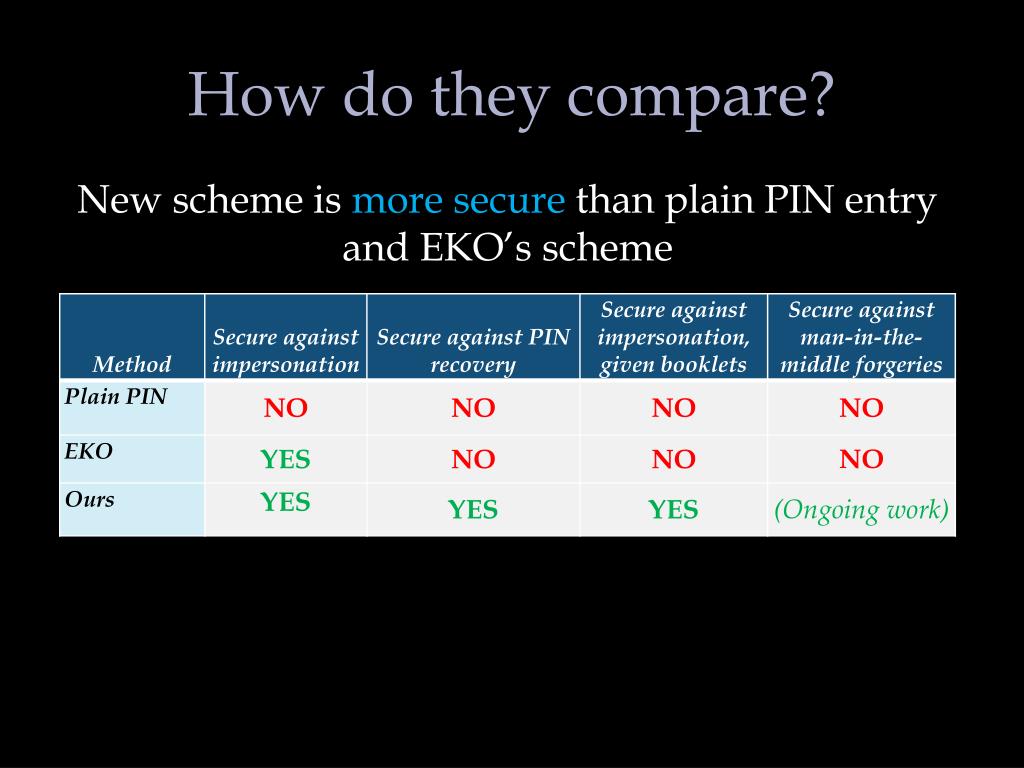 How do they compare?

New scheme is more secure than plain PIN entry and EKO's scheme

| Method | Secure against impersonation | Secure against PIN recovery | Secure against impersonation, given booklets | Secure against man-in-the-middle forgeries |
|---|---|---|---|---|
| Plain PIN | NO | NO | NO | NO |
| EKO | YES | NO | NO | NO |
| Ours | YES | YES | YES | (Ongoing work) |